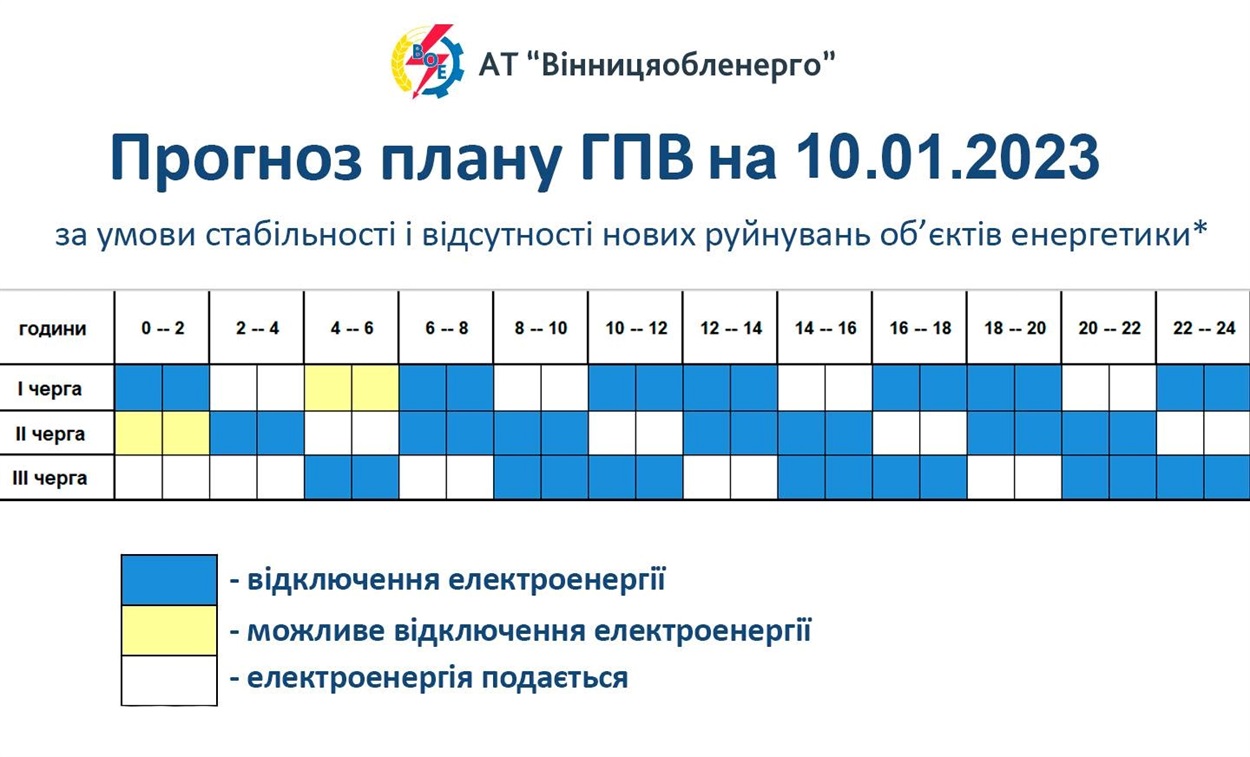 ВОЕ АТ "Вінницяобленерго"

Прогноз плану ГПВ на 10.01.2023

за умови стабільності і відсутності нових руйнувань об'єктів енергетики*

| години | 0 -- 2 | 2 -- 4 | 4 -- 6 | 6 -- 8 | 8 -- 10 | 10 -- 12 | 12 -- 14 | 14 -- 16 | 16 -- 18 | 18 -- 20 | 20 -- 22 | 22 -- 24 |
|---|---|---|---|---|---|---|---|---|---|---|---|---|
| I черга | | | | | | | | | | | | |
| II черга | | | | | | | | | | | | |
| III черга | | | | | | | | | | | | |

- відключення електроенергії
- можливе відключення електроенергії
- електроенергія подається